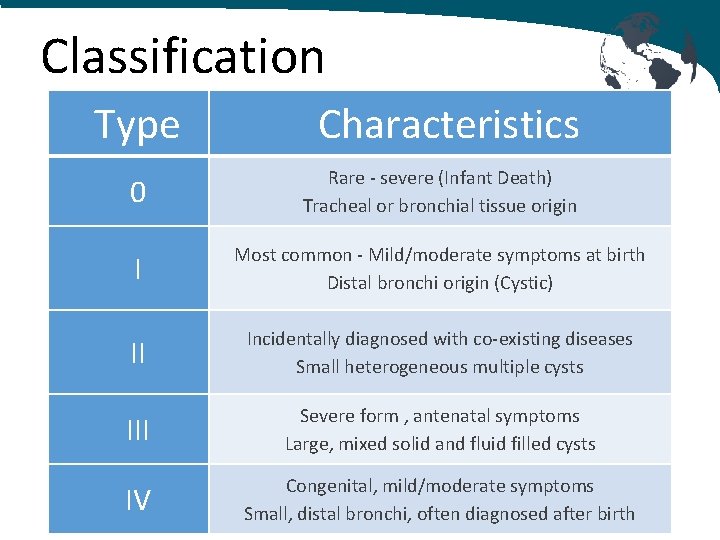 Classification

| Type | Characteristics |
|---|---|
| 0 | Rare - severe (Infant Death) Tracheal or bronchial tissue origin |
| I | Most common - Mild/moderate symptoms at birth Distal bronchi origin (Cystic) |
| II | Incidentally diagnosed with co-existing diseases Small heterogeneous multiple cysts |
| III | Severe form , antenatal symptoms Large, mixed solid and fluid filled cysts |
| IV | Congenital, mild/moderate symptoms Small, distal bronchi, often diagnosed after birth |